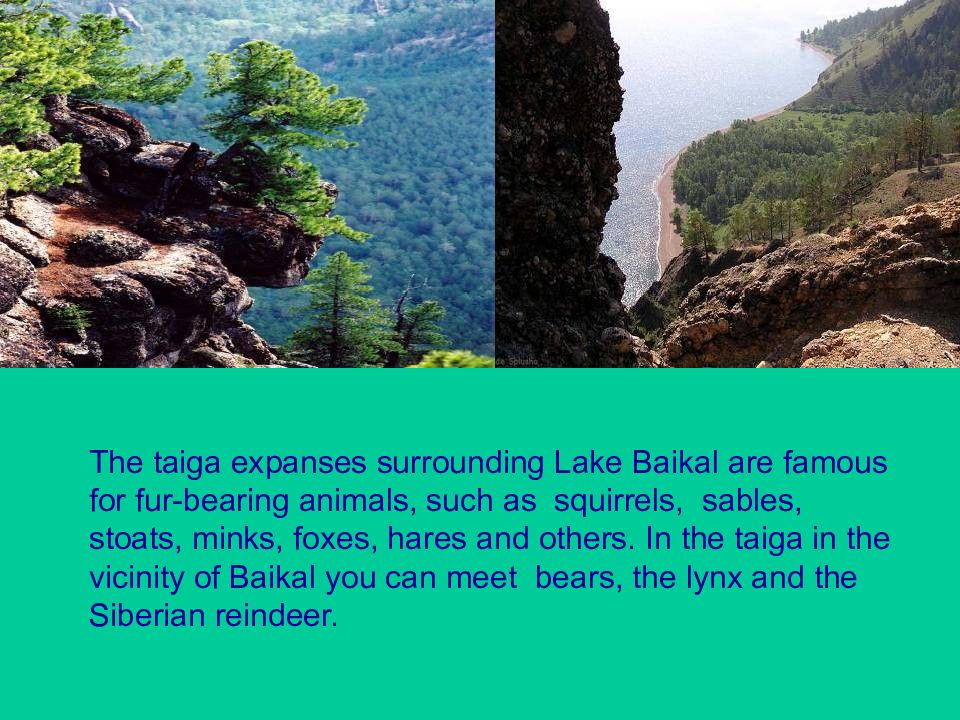 The taiga expanses surrounding Lake Baikal are famous for fur-bearing animals, such as squirrels, sables, stoats, minks, foxes, hares and others. In the taiga in the vicinity of Baikal you can meet bears, the lynx and the Siberian reindeer.